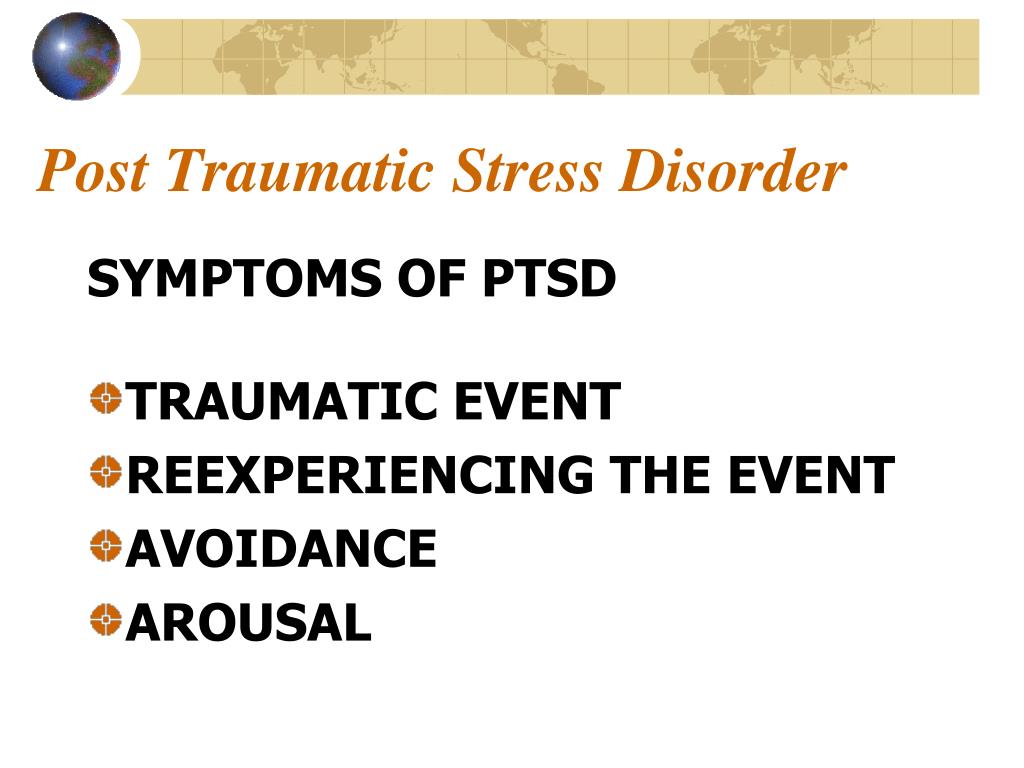 Post Traumatic Stress Disorder

SYMPTOMS OF PTSD

TRAUMATIC EVENT
REEXPERIENCING THE EVENT
AVOIDANCE
AROUSAL